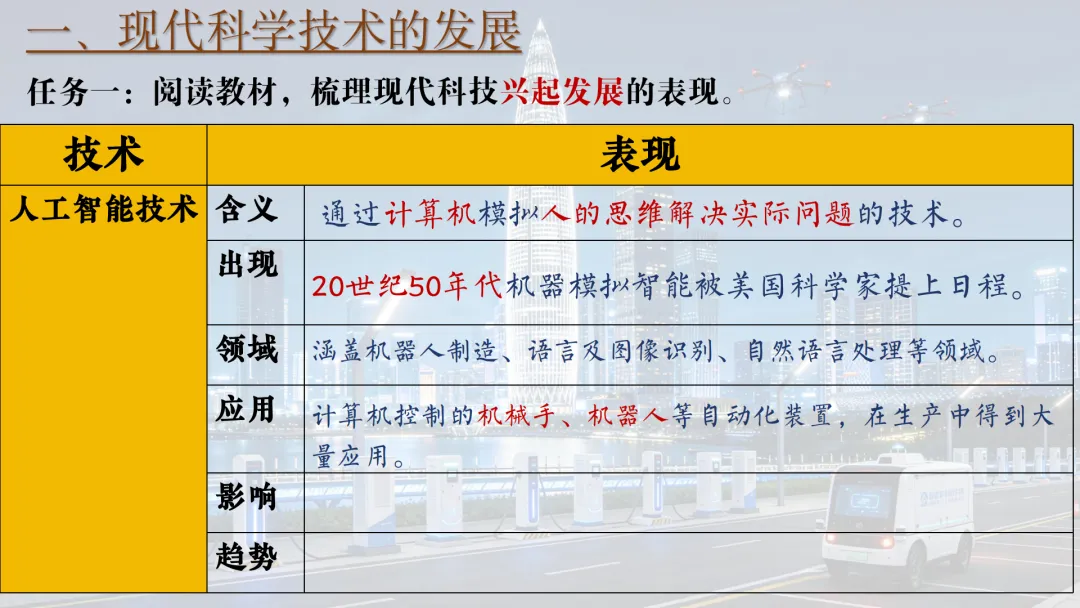 一、现代科学技术的发展

任务一：阅读教材，梳理现代科技兴起发展的表现。

| 技术 | 表现 | |
|---|---|---|
| 人工智能技术 | 含义 | 通过计算机模拟人的思维解决实际问题的技术。 |
| | 出现 | 20世纪50年代机器模拟智能被美国科学家提上日程。 |
| | 领域 | 涵盖机器人制造、语言及图像识别、自然语言处理等领域。 |
| | 应用 | 计算机控制的机械手、机器人等自动化装置，在生产中得到大量应用。 |
| | 影响 | |
| | 趋势 | |